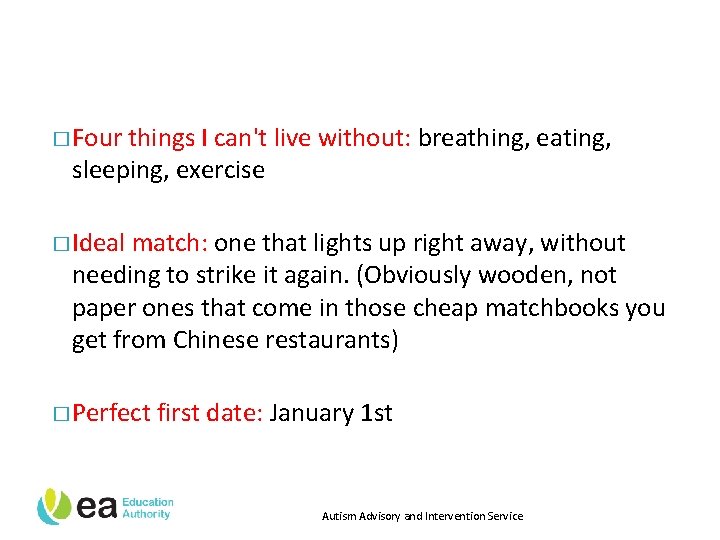 □ Four things I can't live without: breathing, eating, sleeping, exercise

□ Ideal match: one that lights up right away, without needing to strike it again. (Obviously wooden, not paper ones that come in those cheap matchbooks you get from Chinese restaurants)

□ Perfect first date: January 1st

ea Education Authority

Autism Advisory and Intervention Service